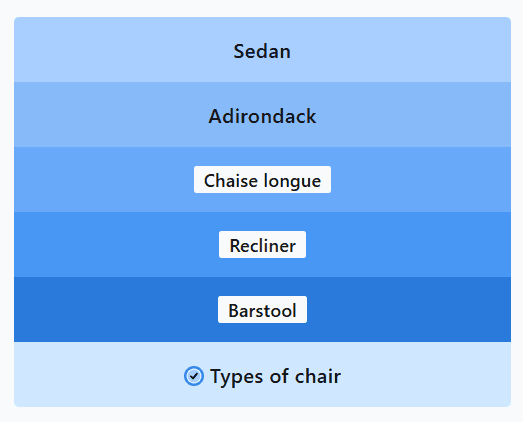 Sedan

Adirondack

Chaise longue

Recliner

Barstool

Types of chair